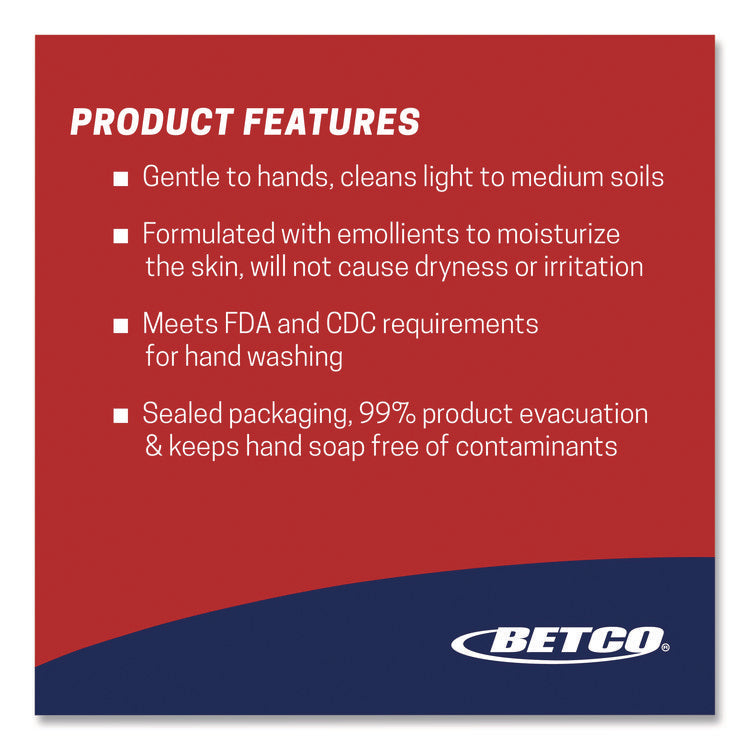 PRODUCT FEATURES

■ Gentle to hands, cleans light to medium soils

■ Formulated with emollients to moisturize the skin, will not cause dryness or irritation

■ Meets FDA and CDC requirements for hand washing

■ Sealed packaging, 99% product evacuation & keeps hand soap free of contaminants

BETCO®